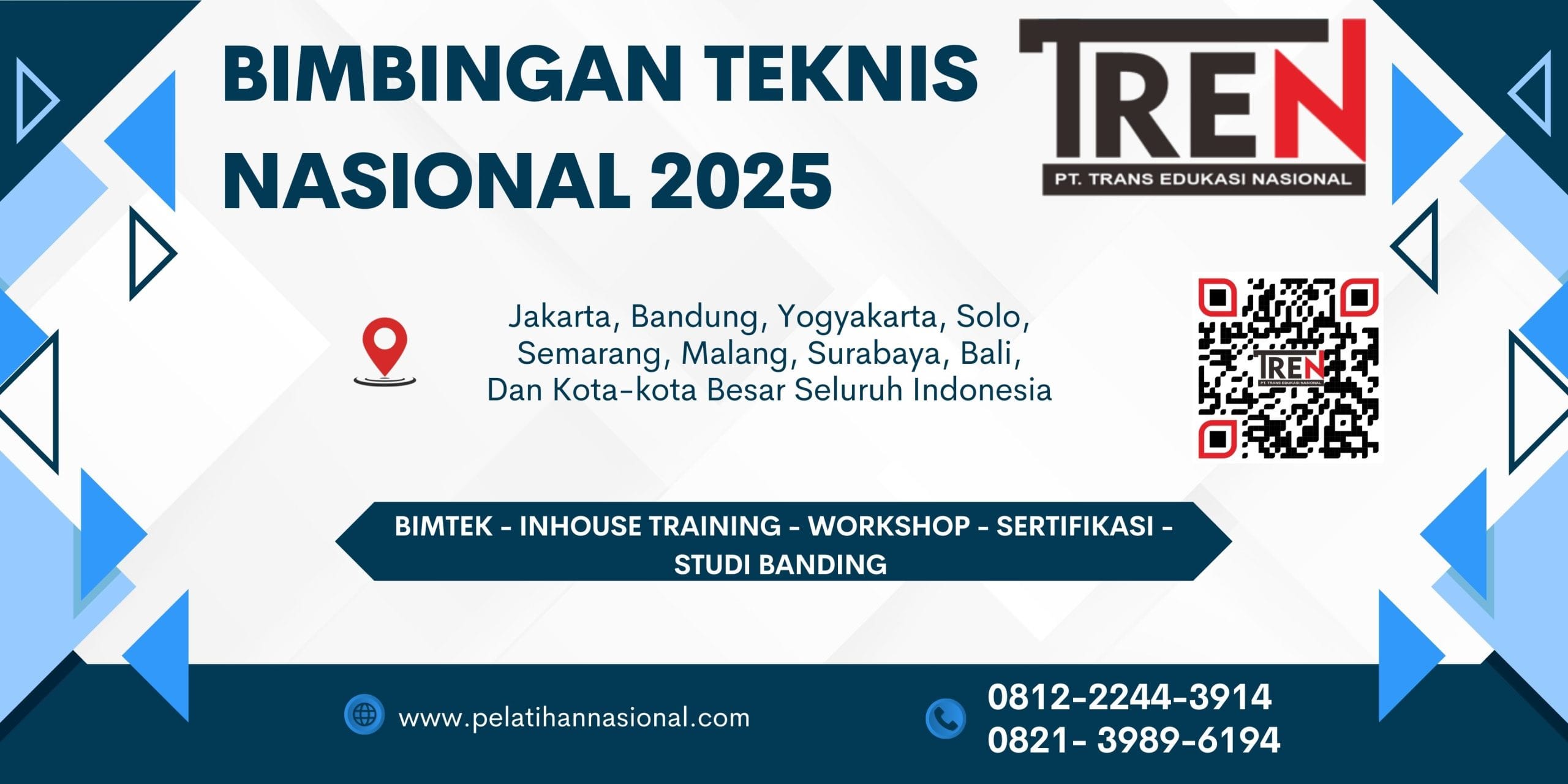 BIMBINGAN TEKNIS NASIONAL 2025

TREN
PT. TRANS EDUKASI NASIONAL

Jakarta, Bandung, Yogyakarta, Solo, Semarang, Malang, Surabaya, Bali, Dan Kota-kota Besar Seluruh Indonesia

TREN
PT. TRANS EDUKASI NASIONAL

BIMTEK - INHOUSE TRAINING - WORKSHOP - SERTIFIKASI - STUDI BANDING

www.pelatihannasional.com

0812-2244-3914
0821- 3989-6194